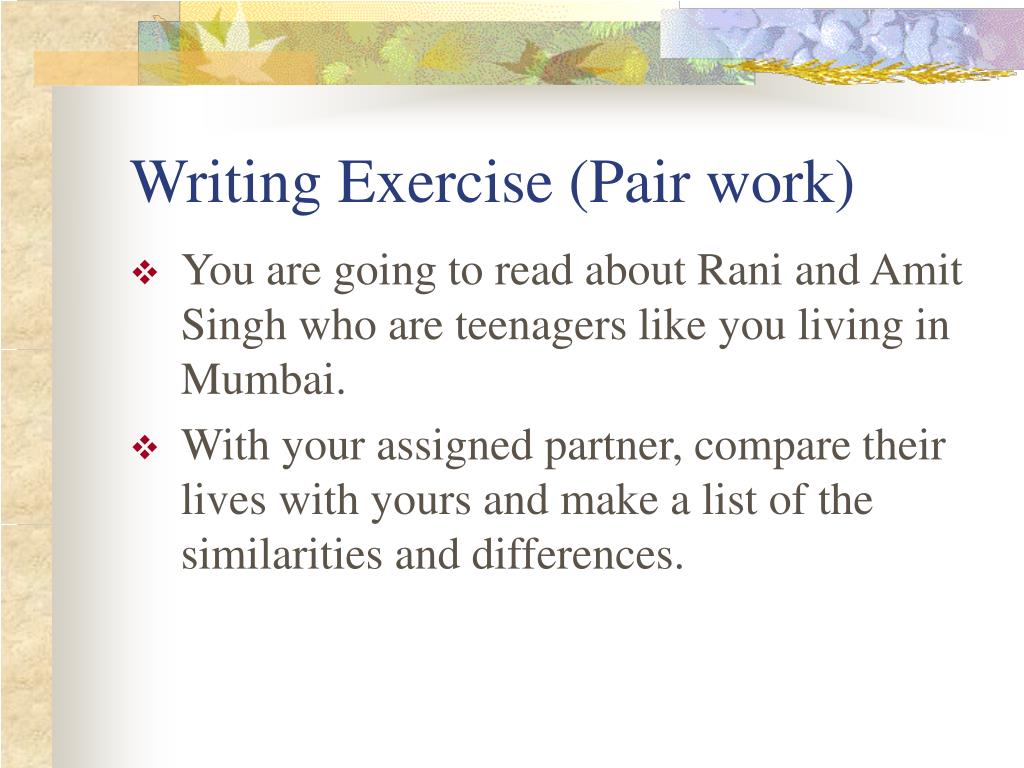 Writing Exercise (Pair work)

❖ You are going to read about Rani and Amit Singh who are teenagers like you living in Mumbai.

❖ With your assigned partner, compare their lives with yours and make a list of the similarities and differences.